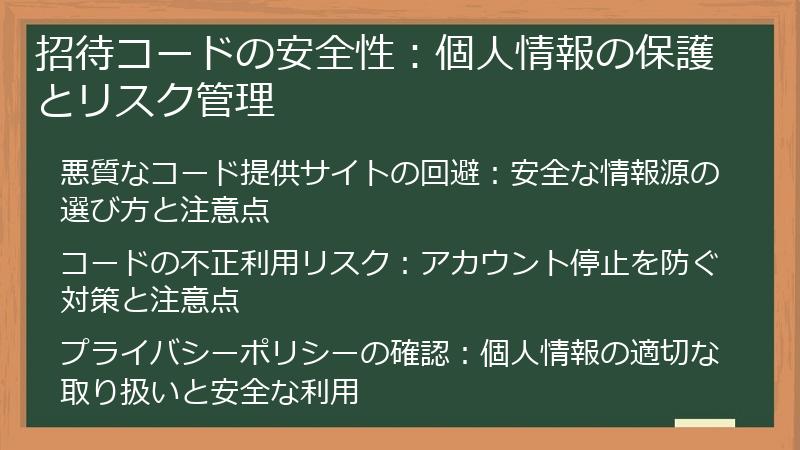 招待コードの安全性：個人情報の保護とリスク管理

悪質なコード提供サイトの回避：安全な情報源の選び方と注意点

コードの不正利用リスク：アカウント停止を防ぐ対策と注意点

プライバシーポリシーの確認：個人情報の適切な取り扱いと安全な利用